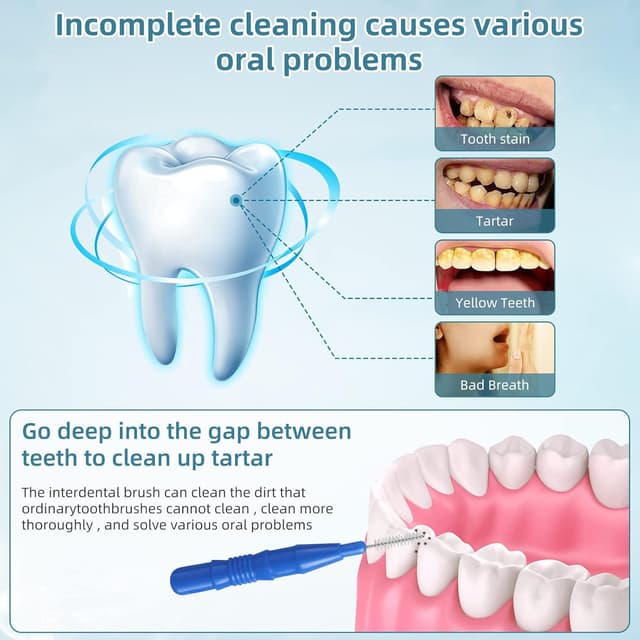 Incomplete cleaning causes various oral problems

Tooth stain

Tartar

Yellow Teeth

Bad Breath

Go deep into the gap between teeth to clean up tartar

The interdental brush can clean the dirt that ordinarytoothbrushes cannot clean , clean more thoroughly , and solve various oral problems